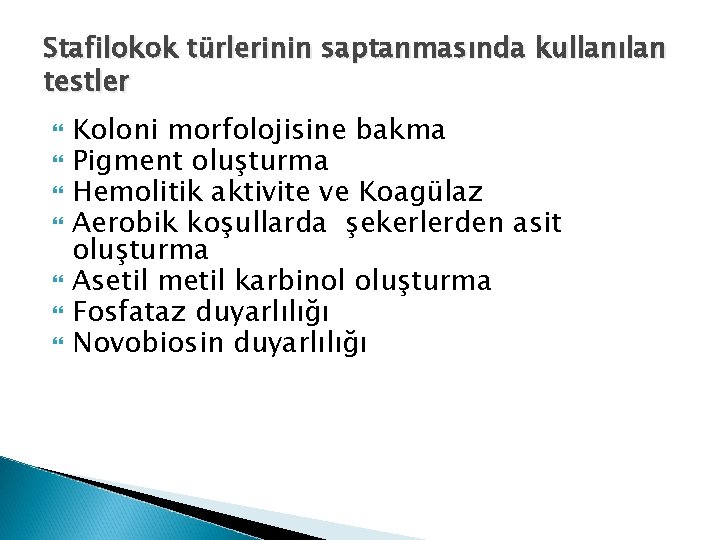 Stafilokok türlerinin saptanmasında kullanılan testler

Koloni morfolojisine bakma
Pigment oluşturma
Hemolitik aktivite ve Koagülaz
Aerobik koşullarda şekerlerden asit oluşturma
Asetil metil karbinol oluşturma
Fosfataz duyarlılığı
Novobiosin duyarlılığı